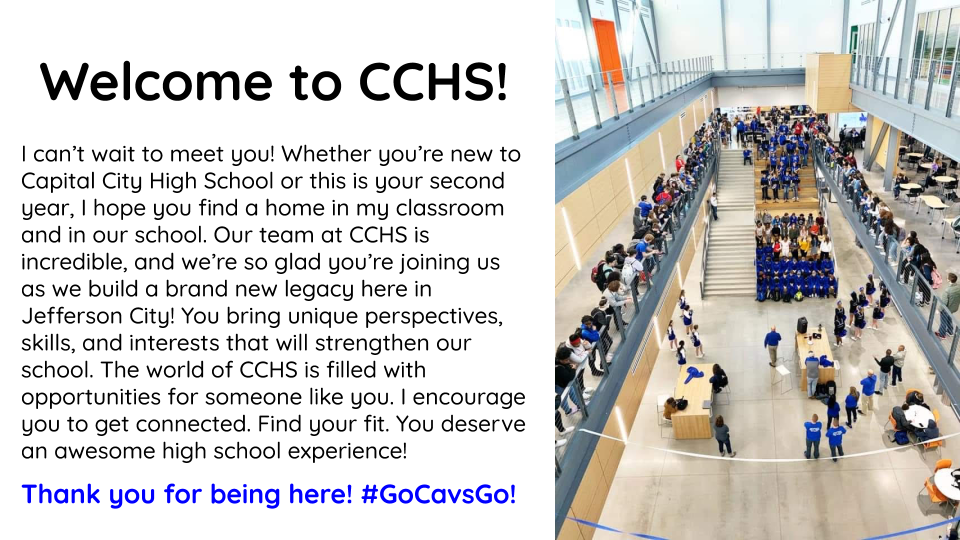 Welcome to CCHS!

I can't wait to meet you! Whether you're new to Capital City High School or this is your second year, I hope you find a home in my classroom and in our school. Our team at CCHS is incredible, and we're so glad you're joining us as we build a brand new legacy here in Jefferson City! You bring unique perspectives, skills, and interests that will strengthen our school. The world of CCHS is filled with opportunities for someone like you. I encourage you to get connected. Find your fit. You deserve an awesome high school experience!

Thank you for being here! #GoCavsGo!